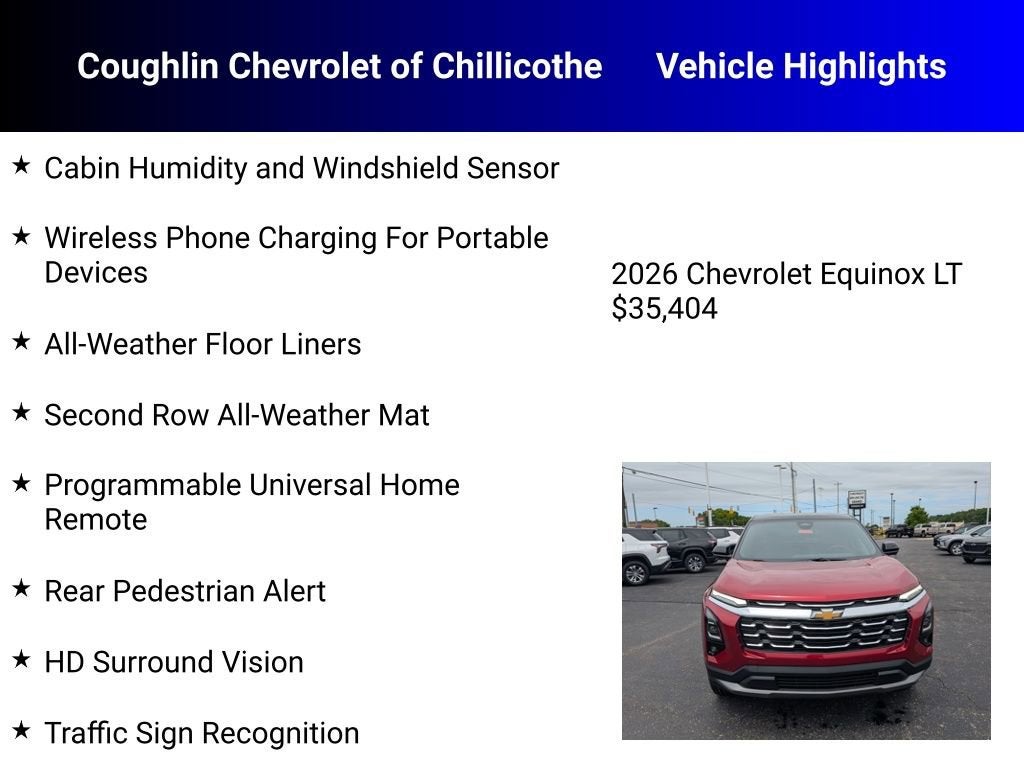 Coughlin Chevrolet of Chillicothe Vehicle Highlights

★ Cabin Humidity and Windshield Sensor

★ Wireless Phone Charging For Portable Devices

★ All-Weather Floor Liners

★ Second Row All-Weather Mat

★ Programmable Universal Home Remote

★ Rear Pedestrian Alert

★ HD Surround Vision

★ Traffic Sign Recognition

2026 Chevrolet Equinox LT
$35,404